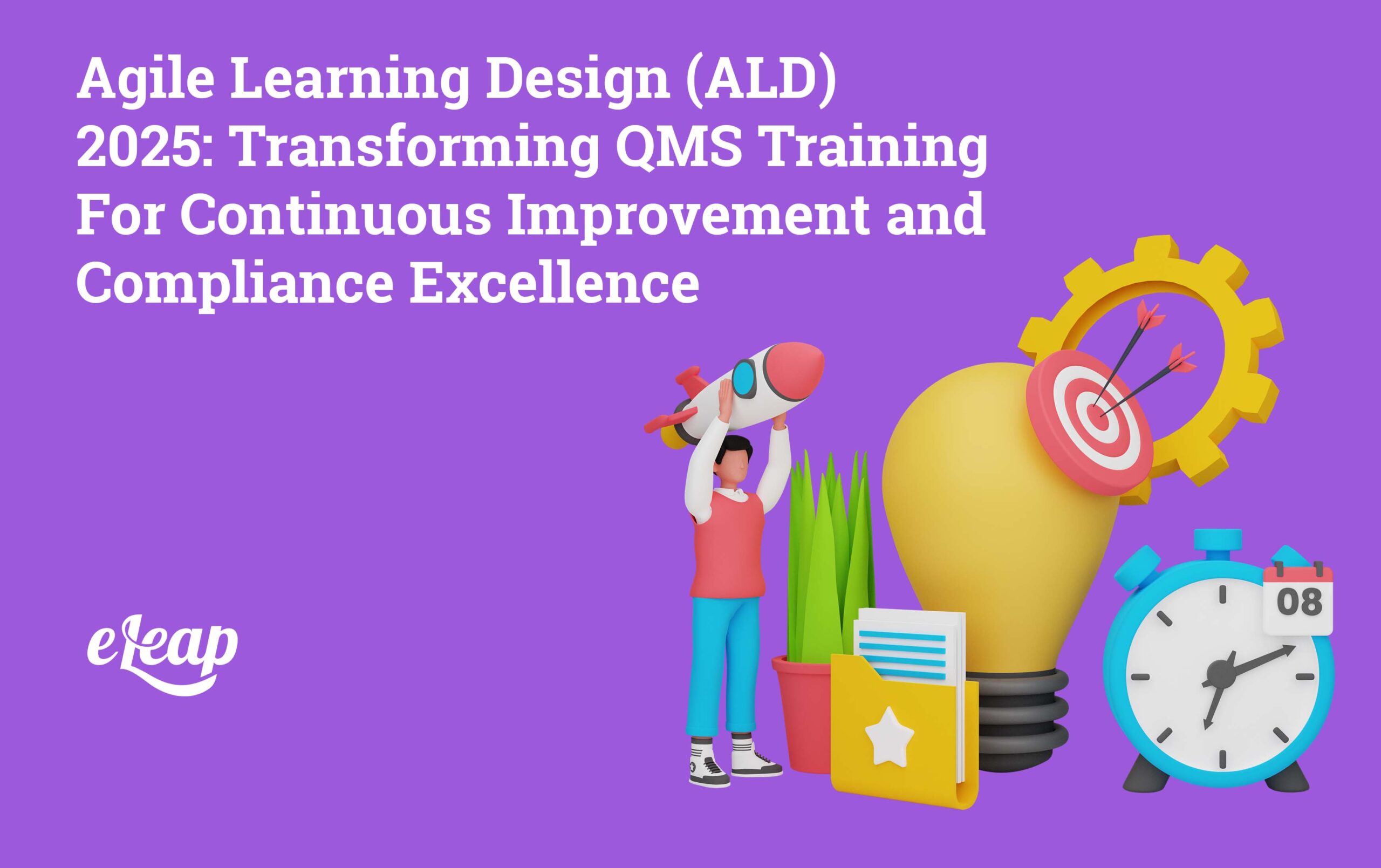 Agile Learning Design (ALD) 2025: Transforming QMS Training For Continuous Improvement and Compliance Excellence

eLeap

08